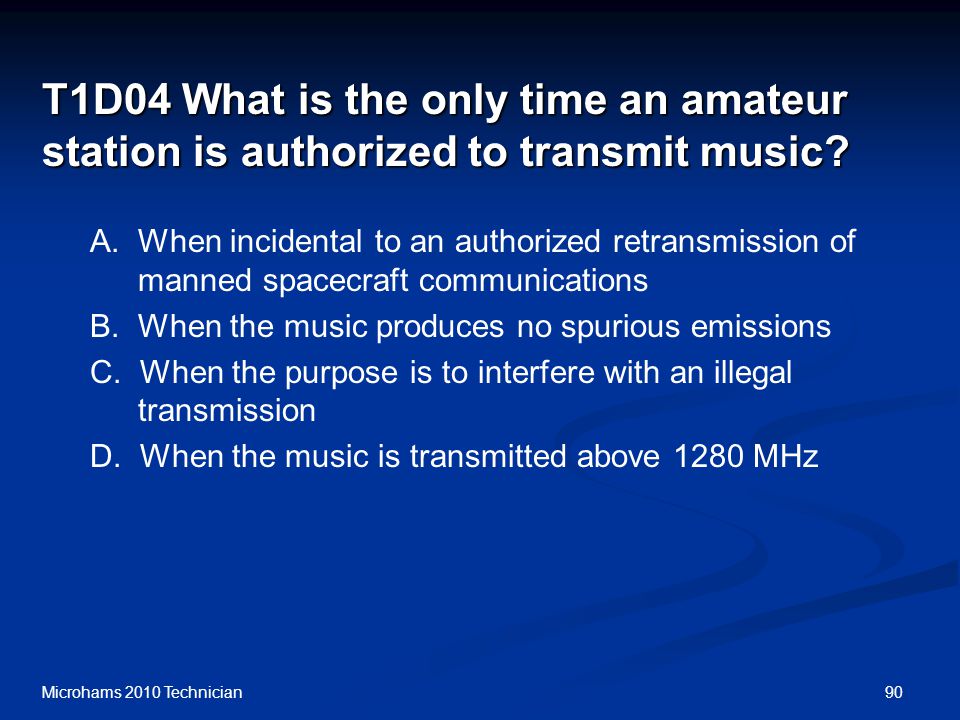 T1D04 What is the only time an amateur station is authorized to transmit music?

A. When incidental to an authorized retransmission of manned spacecraft communications
B. When the music produces no spurious emissions
C. When the purpose is to interfere with an illegal transmission
D. When the music is transmitted above 1280 MHz

Microhams 2010 Technician

90